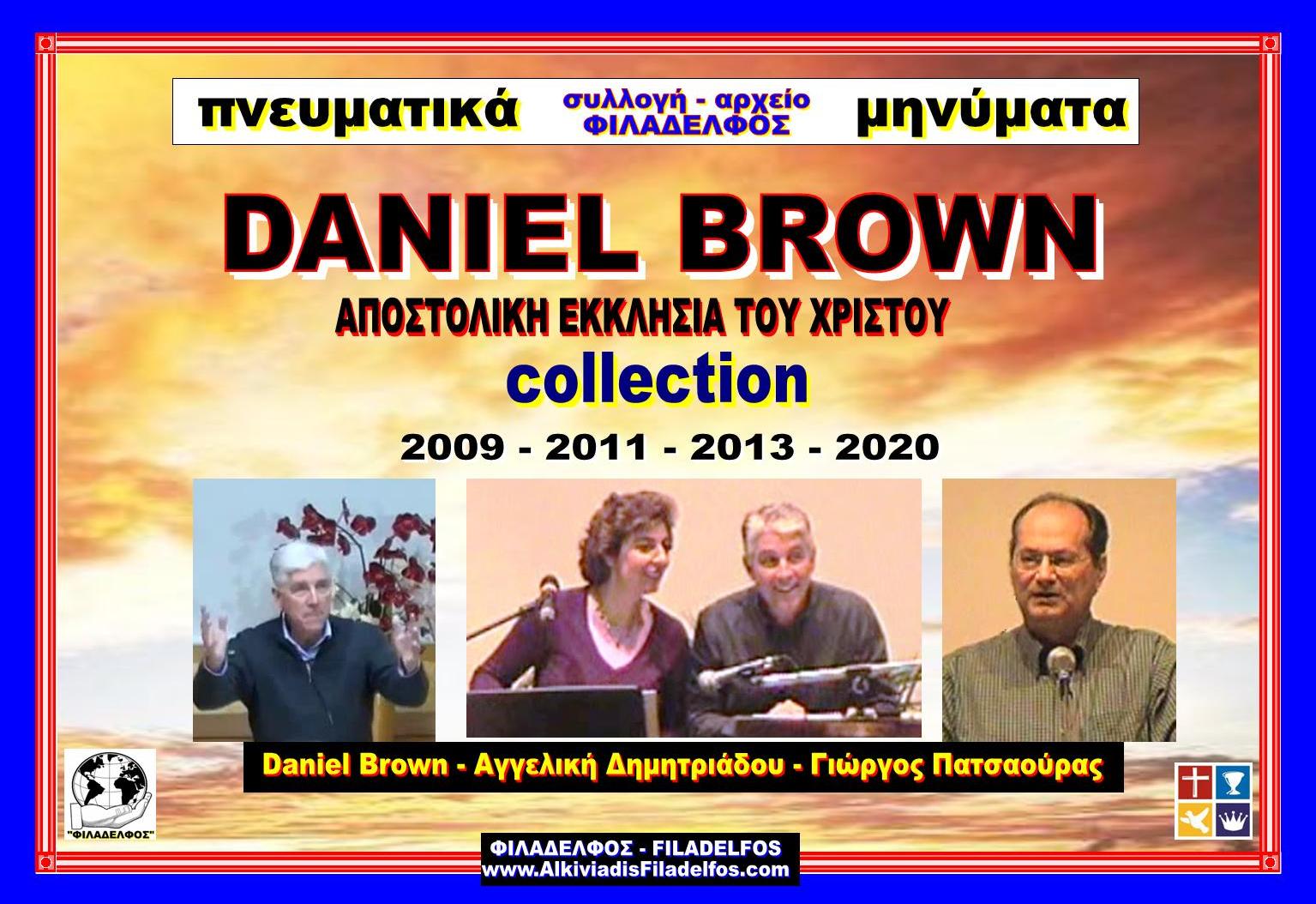 πνευματικά συλλογή - αρχείο ΦΙΛΑΔΕΛΦΟΣ μηνύματα

DANIEL BROWN

ΑΠΟΣΤΟΛΙΚΗ ΕΚΚΛΗΣΙΑ ΤΟΥ ΧΡΙΣΤΟΥ

collection

2009 - 2011 - 2013 - 2020

Daniel Brown - Αγγελική Δημητριάδου - Γιώργος Πατσαούρας

"ΦΙΛΑΔΕΛΦΟΣ"

ΦΙΛΑΔΕΛΦΟΣ - FILADELFOS
www.AlkiviadisFiladelfos.com